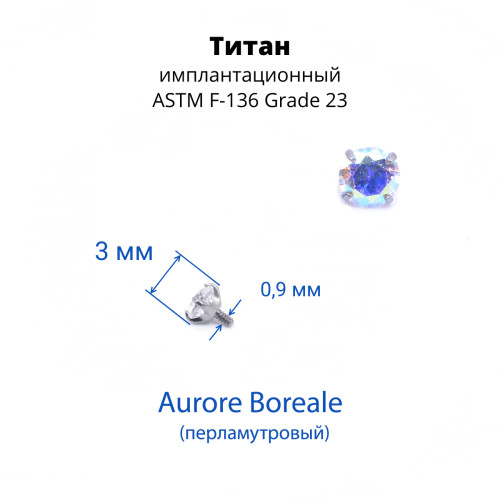 Титан
имплантационный
ASTM F-136 Grade 23

3 мм

0,9 мм

Aurore Boreale
(перламутровый)